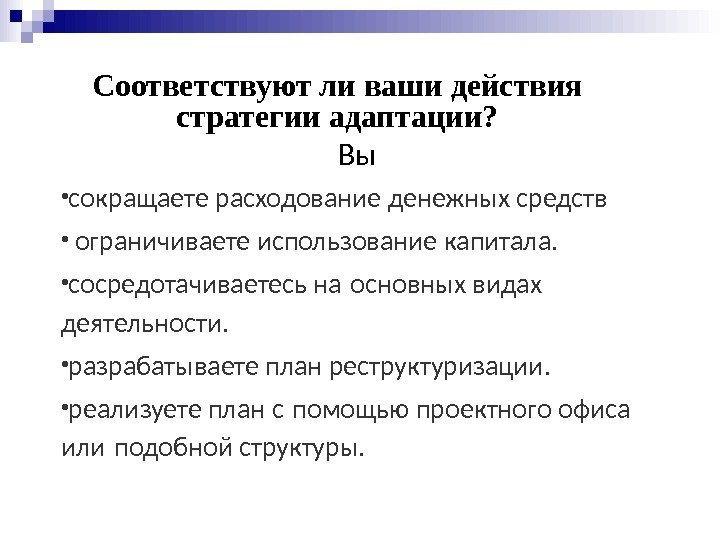 Соответствуют ли ваши действия стратегии адаптации?

Вы

•сокращаете расходование денежных средств

• ограничиваете использование капитала.

•сосредотачиваетесь на основных видах деятельности.

•разрабатываете план реструктуризации.

•реализуете план с помощью проектного офиса или подобной структуры.